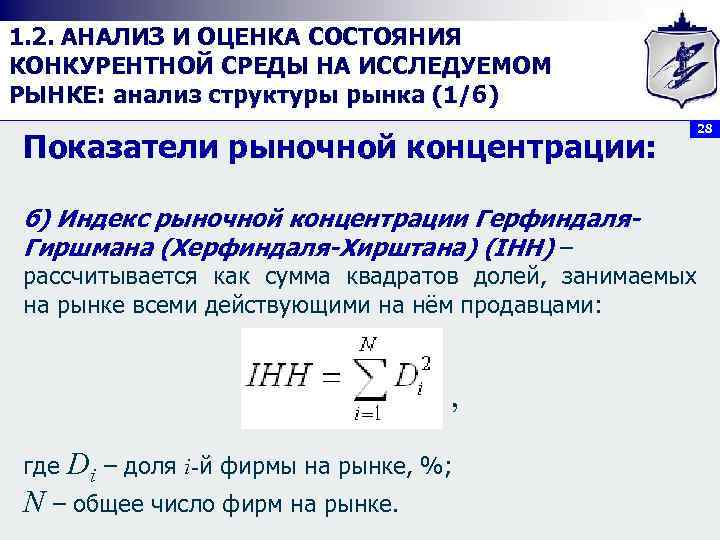 1.2. АНАЛИЗ И ОЦЕНКА СОСТОЯНИЯ КОНКУРЕНТНОЙ СРЕДЫ НА ИССЛЕДУЕМОМ РЫНКЕ: анализ структуры рынка (1/6)

28

Показатели рыночной концентрации:

б) Индекс рыночной концентрации Герфиндаля-Гиршмана (Херфиндаля-Хирштана) (IHH) – рассчитывается как сумма квадратов долей, занимаемых на рынке всеми действующими на нём продавцами:

$IHH = \sum_{i=1}^{N} D_i^2$ ,

где $D_i$ – доля $i$-й фирмы на рынке, %;
$N$ – общее число фирм на рынке.